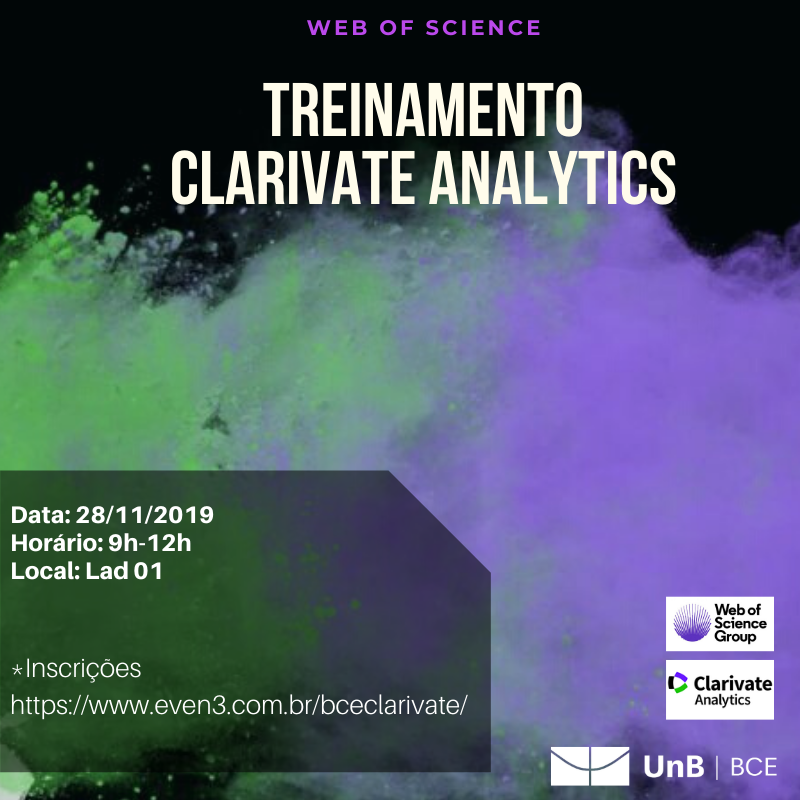 WEB OF SCIENCE

TREINAMENTO
CLARIVATE ANALYTICS

Data: 28/11/2019
Horário: 9h-12h
Local: Lad 01

*Inscrições
https://www.even3.com.br/bceclarivate/

Web of Science Group

Clarivate Analytics

UnB | BCE